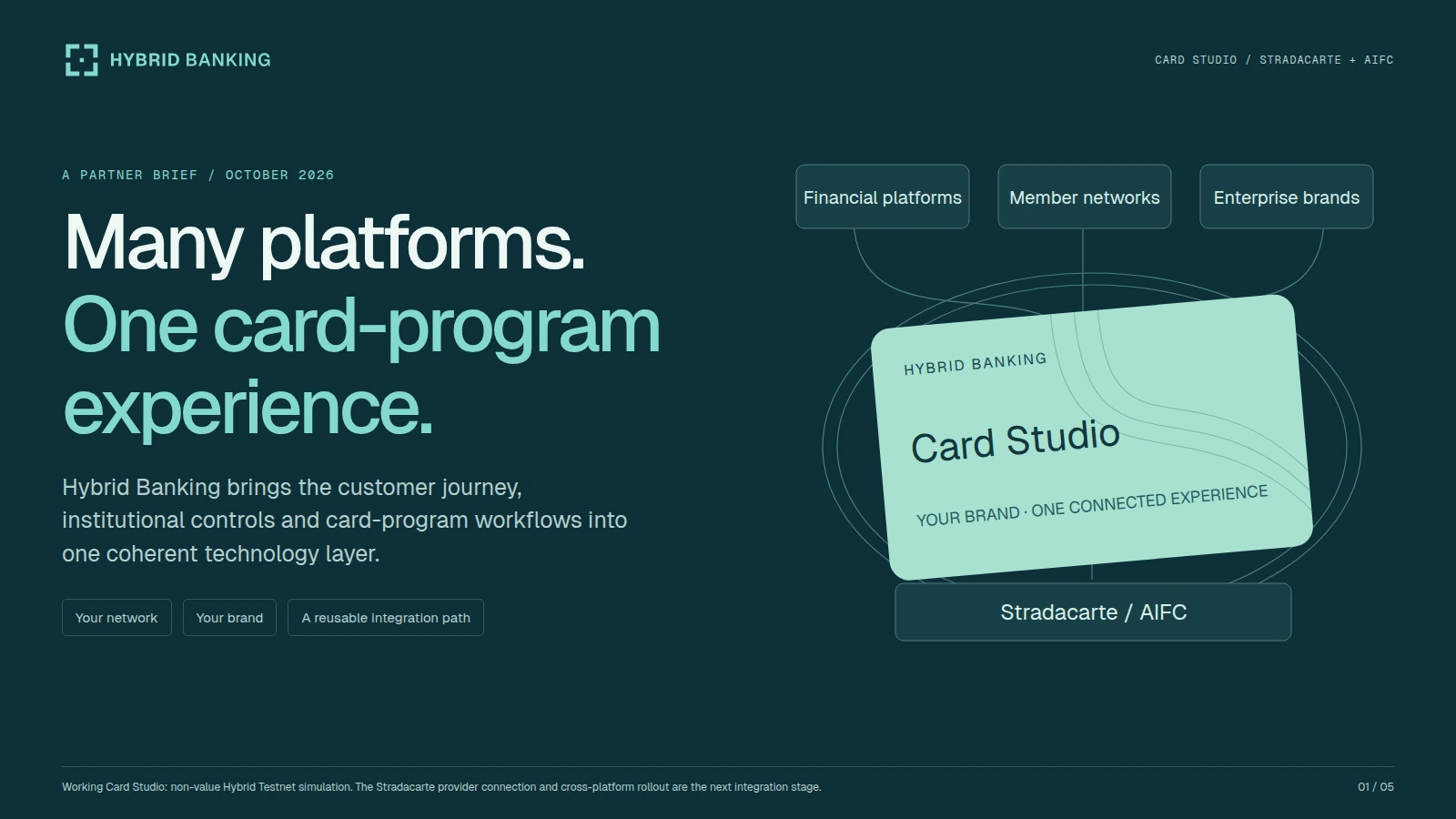 HYBRID BANKING

CARD STUDIO / STRADACARTE + AIFC

A PARTNER BRIEF / OCTOBER 2026

Many platforms.
One card-program experience.

Hybrid Banking brings the customer journey, institutional controls and card-program workflows into one coherent technology layer.

Your network

Your brand

A reusable integration path

Financial platforms

Member networks

Enterprise brands

HYBRID BANKING

Card Studio

YOUR BRAND · ONE CONNECTED EXPERIENCE

Stradacarte / AIFC

Working Card Studio: non-value Hybrid Testnet simulation. The Stradacarte provider connection and cross-platform rollout are the next integration stage.

01 / 05